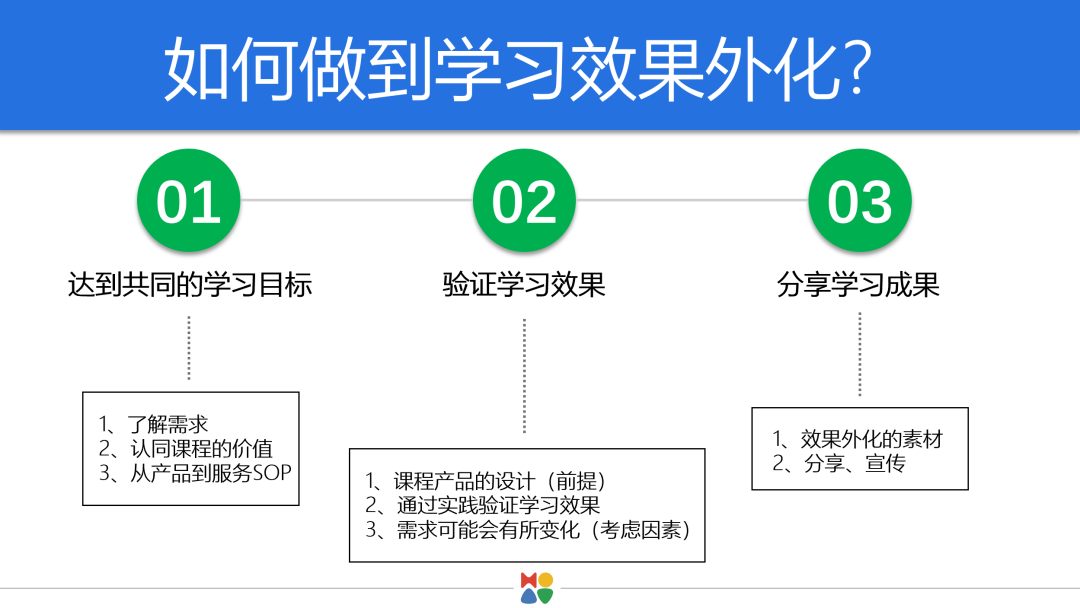 如何做到学习效果外化?

01
达到共同的学习目标

1、了解需求
2、认同课程的价值
3、从产品到服务SOP

02
验证学习效果

1、课程产品的设计（前提）
2、通过实践验证学习效果
3、需求可能会有所变化（考虑因素）

03
分享学习成果

1、效果外化的素材
2、分享、宣传